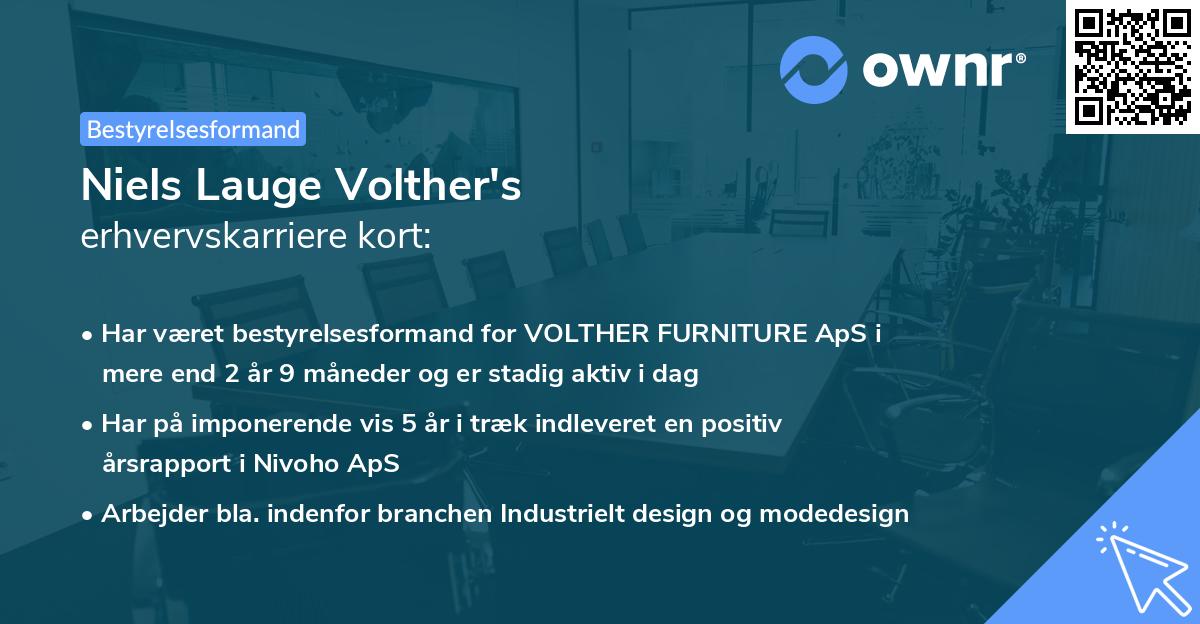 ownr®

Bestyrelsesformand

Niels Lauge Volther's
erhvervskarriere kort:

• Har været bestyrelsesformand for VOLTHER FURNITURE ApS i mere end 2 år 9 måneder og er stadig aktiv i dag

• Har på imponerende vis 5 år i træk indleveret en positiv årsrapport i Nivoho ApS

• Arbejder bla. indenfor branchen Industrielt design og modedesign